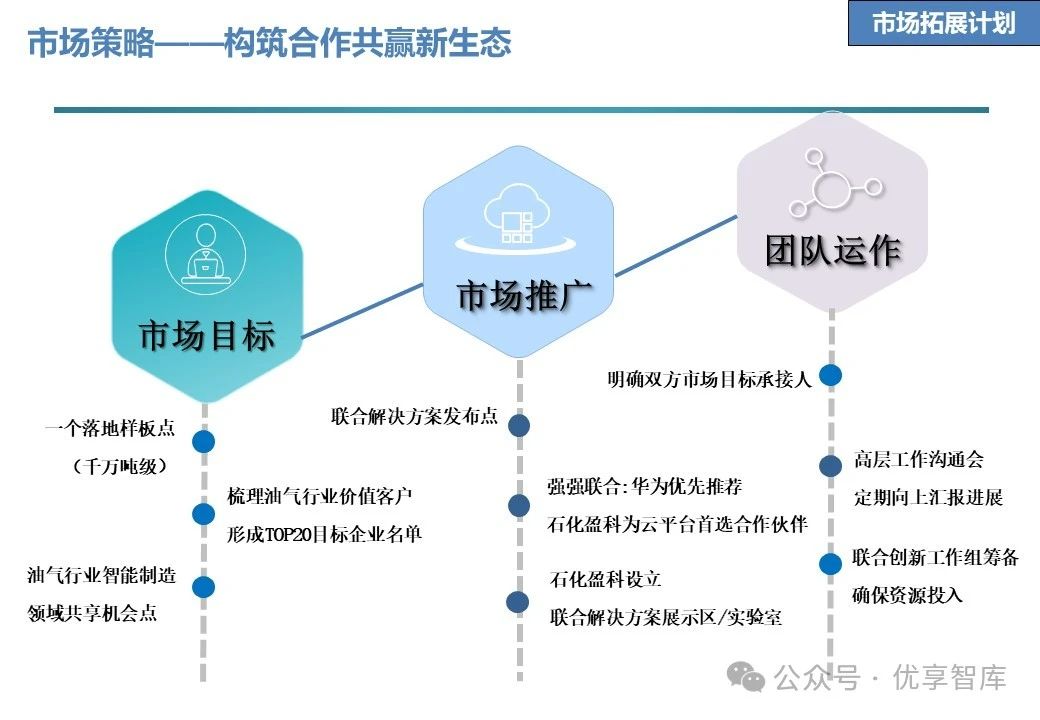 市场策略——构筑合作共赢新生态

市场拓展计划

市场目标

一个落地样板点
（千万吨级）

梳理油气行业价值客户
形成TOP20目标企业名单

油气行业智能制造
领域共享机会点

市场推广

联合解决方案发布点

强强联合:华为优先推荐
石化盈科为云平台首选合作伙伴

石化盈科设立
联合解决方案展示区/实验室

团队运作

明确双方市场目标承接人

高层工作沟通会
定期向上汇报进展

联合创新工作组筹备
确保资源投入

公众号 · 优享智库